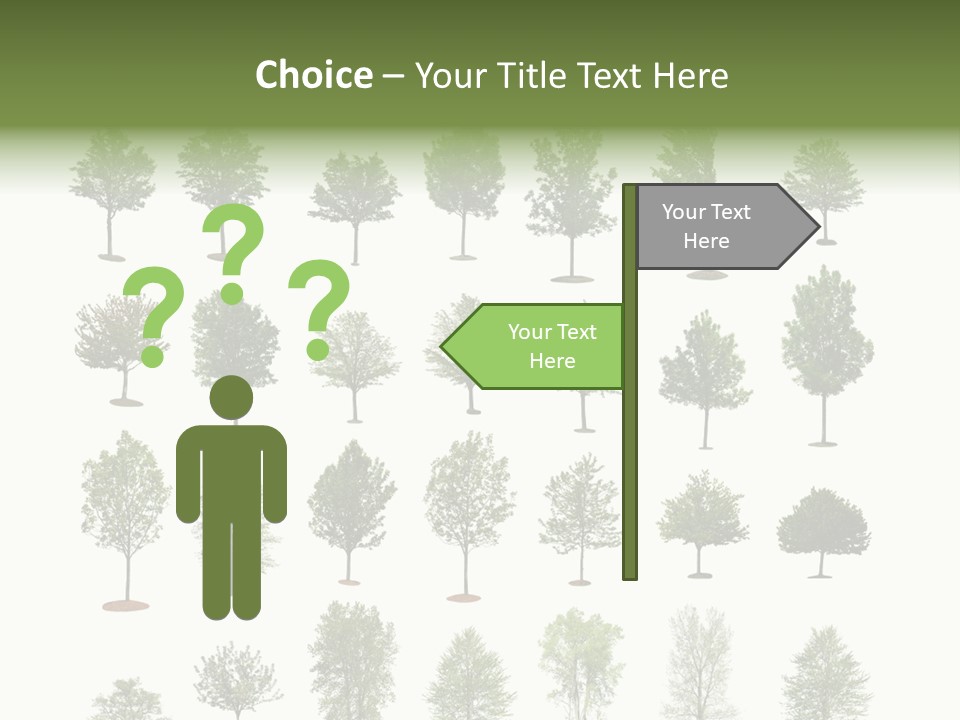 Choice – Your Title Text Here

? ? ?

Your Text Here

Your Text Here